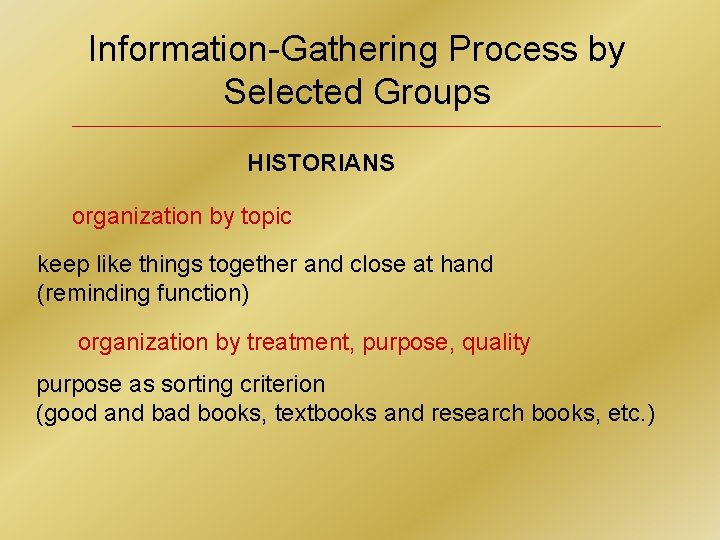 Information-Gathering Process by Selected Groups

HISTORIANS

organization by topic

keep like things together and close at hand
(reminding function)

organization by treatment, purpose, quality

purpose as sorting criterion
(good and bad books, textbooks and research books, etc.)